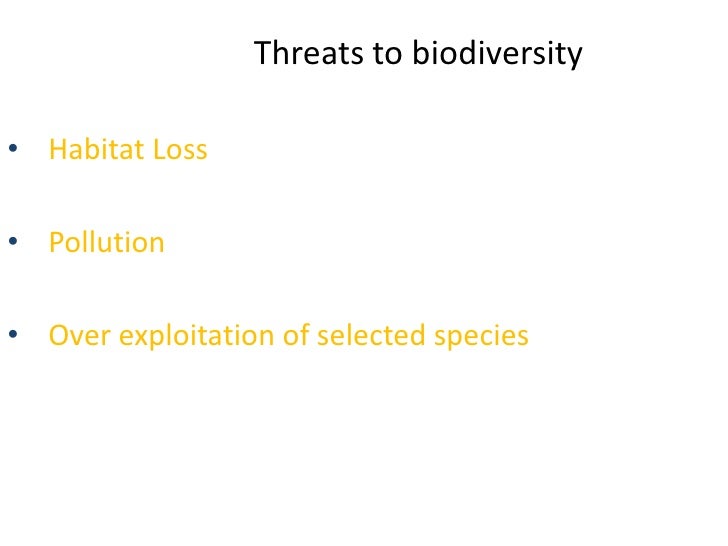 Threats to biodiversity

• Habitat Loss

• Pollution

• Over exploitation of selected species